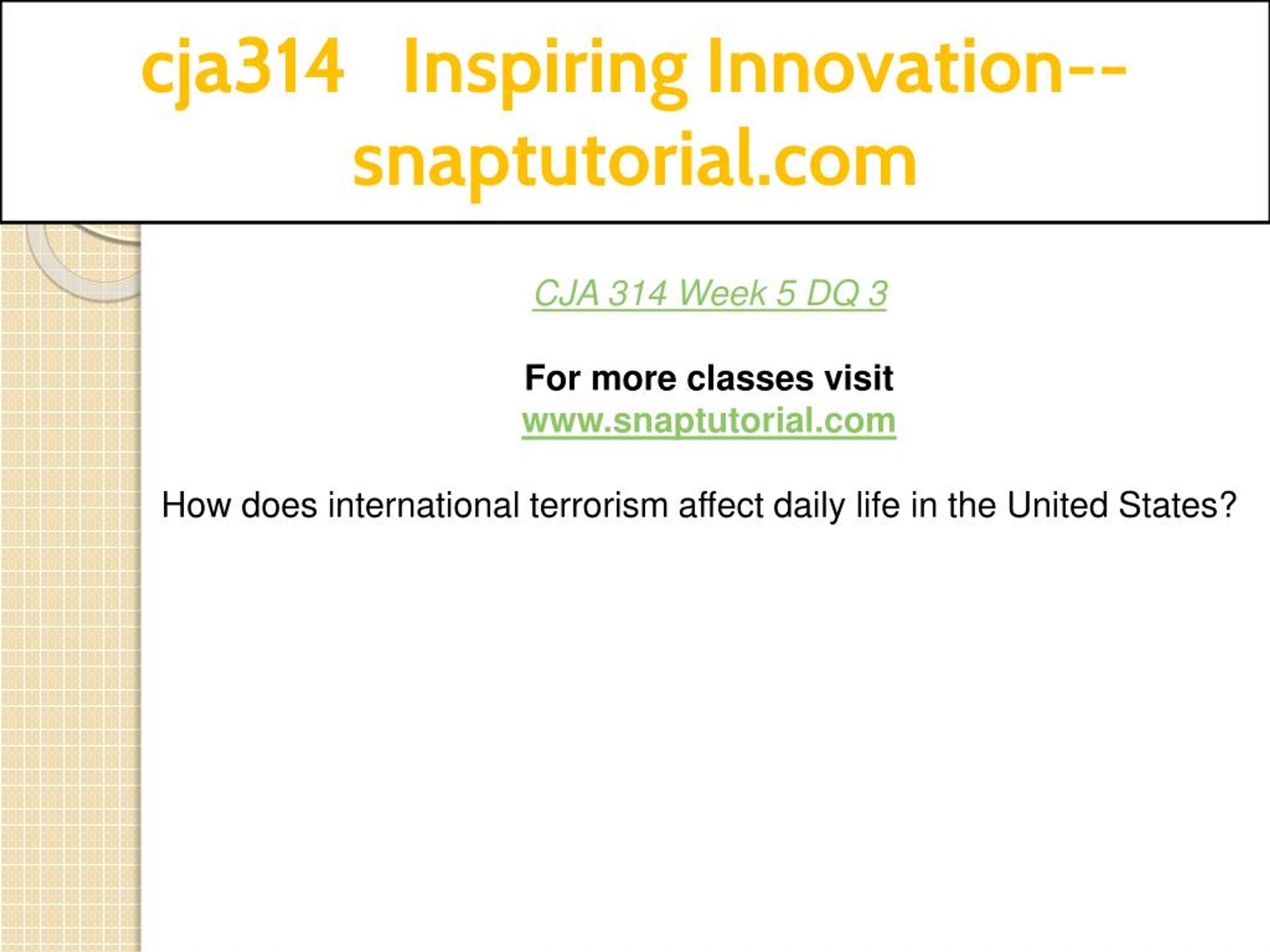 cja314 Inspiring Innovation--snaptutorial.com

CJA 314 Week 5 DQ 3

For more classes visit
www.snaptutorial.com

How does international terrorism affect daily life in the United States?